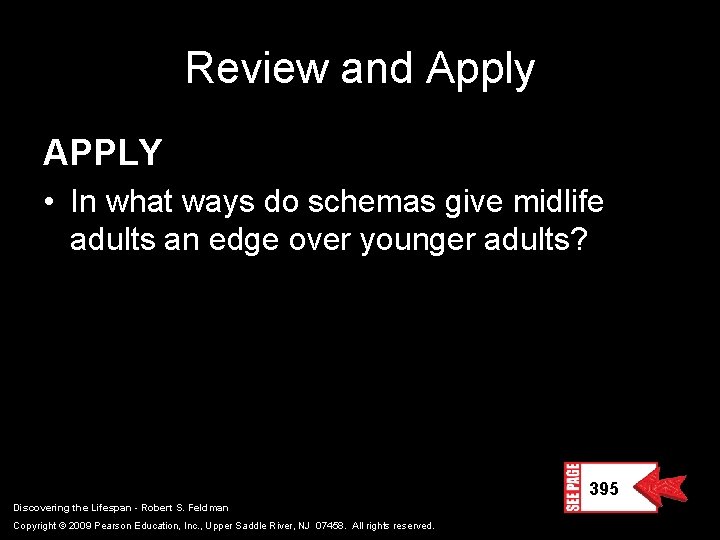 Review and Apply

APPLY

• In what ways do schemas give midlife adults an edge over younger adults?

SEE PAGE 395

Discovering the Lifespan - Robert S. Feldman

Copyright © 2009 Pearson Education, Inc., Upper Saddle River, NJ 07458. All rights reserved.